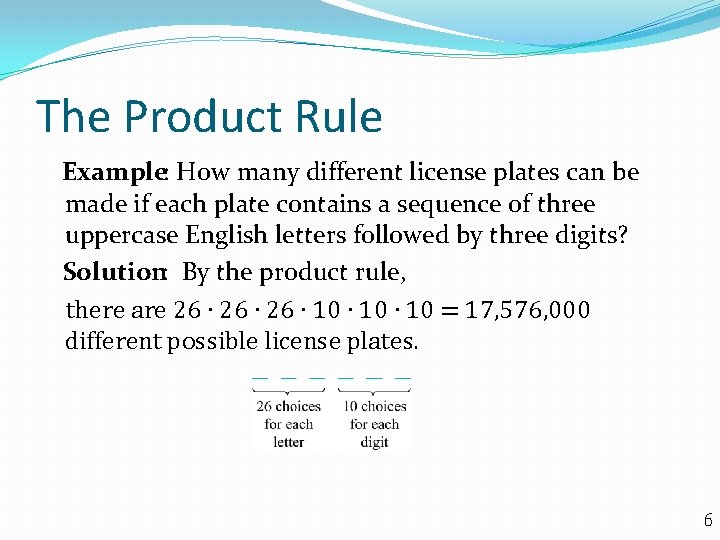 The Product Rule

Example: How many different license plates can be made if each plate contains a sequence of three uppercase English letters followed by three digits?

Solution: By the product rule,

there are $26 \cdot 26 \cdot 26 \cdot 10 \cdot 10 \cdot 10 = 17{,}576{,}000$ different possible license plates.

26 choices for each letter

10 choices for each digit

6